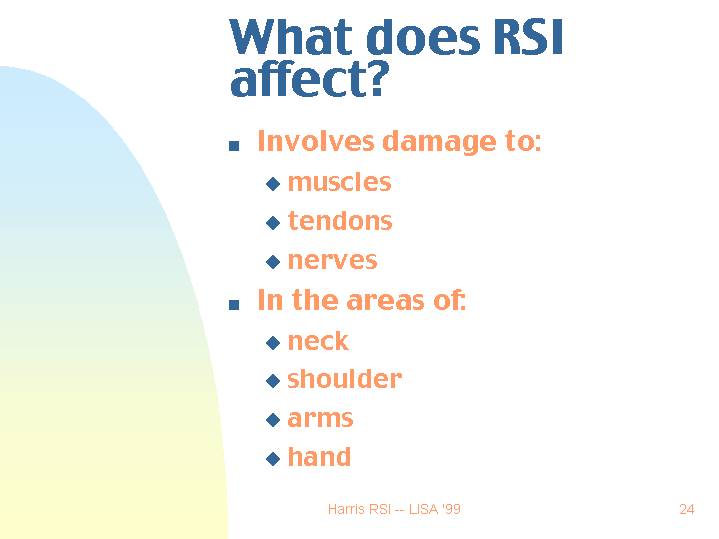 What does RSI affect?

- Involves damage to:
  - muscles
  - tendons
  - nerves
- In the areas of:
  - neck
  - shoulder
  - arms
  - hand

Harris RSI -- LISA '99

24